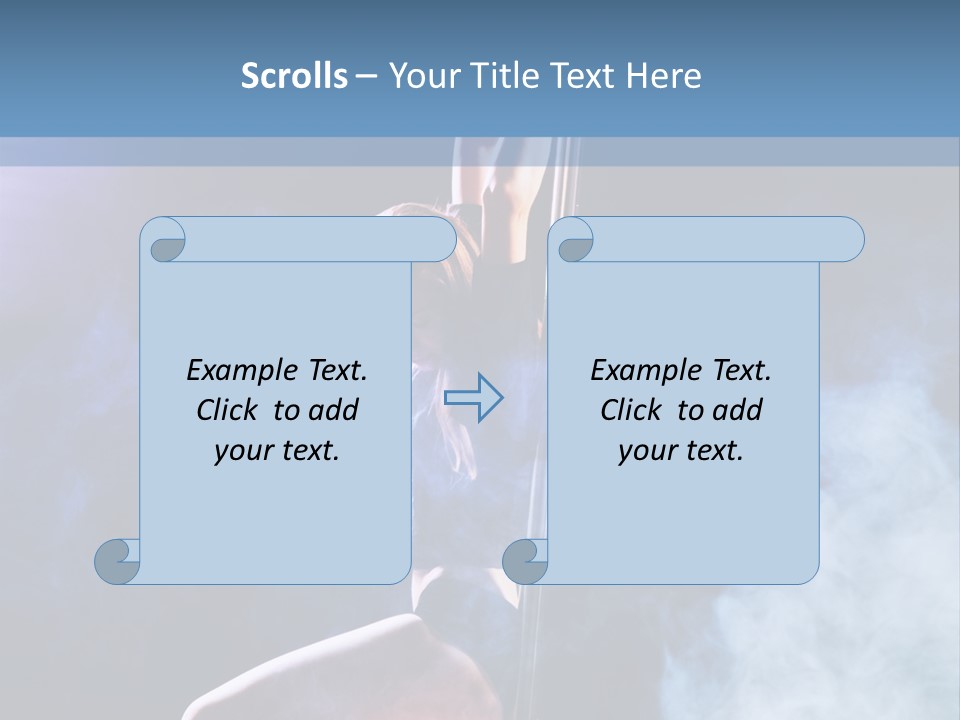 Scrolls – Your Title Text Here

Example Text. Click to add your text.

Example Text. Click to add your text.